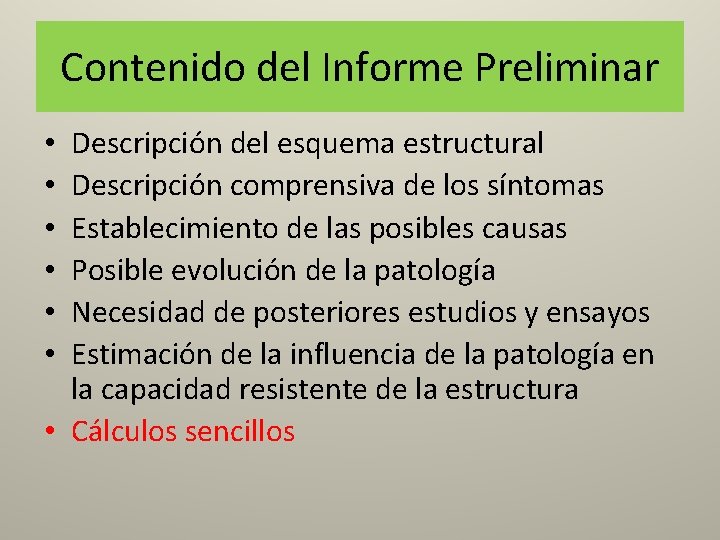 Contenido del Informe Preliminar

• Descripción del esquema estructural
• Descripción comprensiva de los síntomas
• Establecimiento de las posibles causas
• Posible evolución de la patología
• Necesidad de posteriores estudios y ensayos
• Estimación de la influencia de la patología en la capacidad resistente de la estructura
• Cálculos sencillos